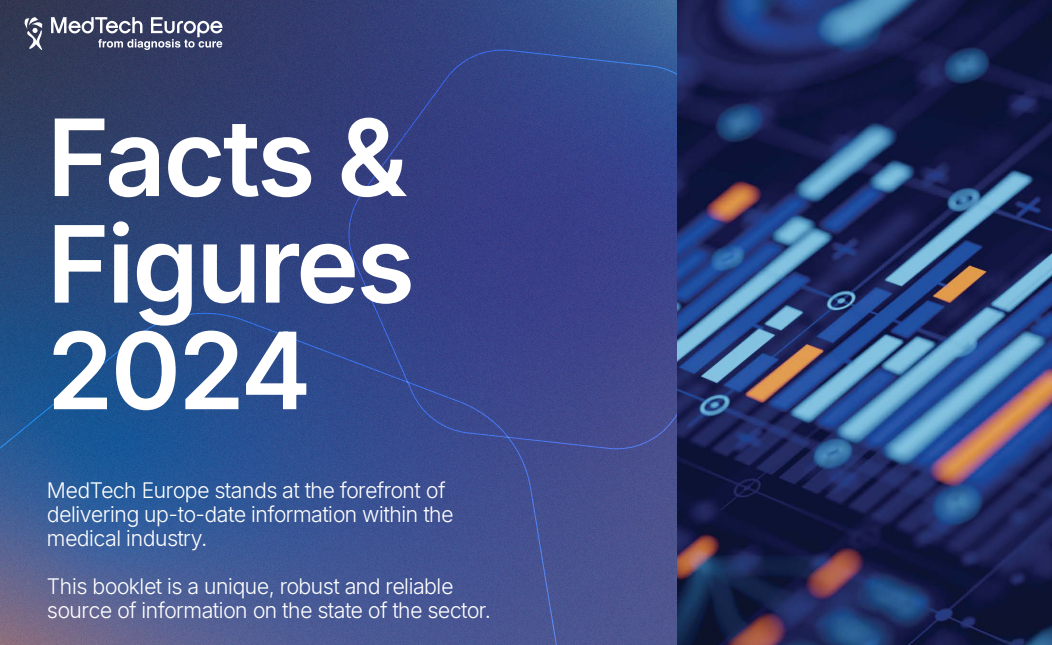 MedTech Europe
from diagnosis to cure

Facts & Figures 2024

MedTech Europe stands at the forefront of delivering up-to-date information within the medical industry.

This booklet is a unique, robust and reliable source of information on the state of the sector.